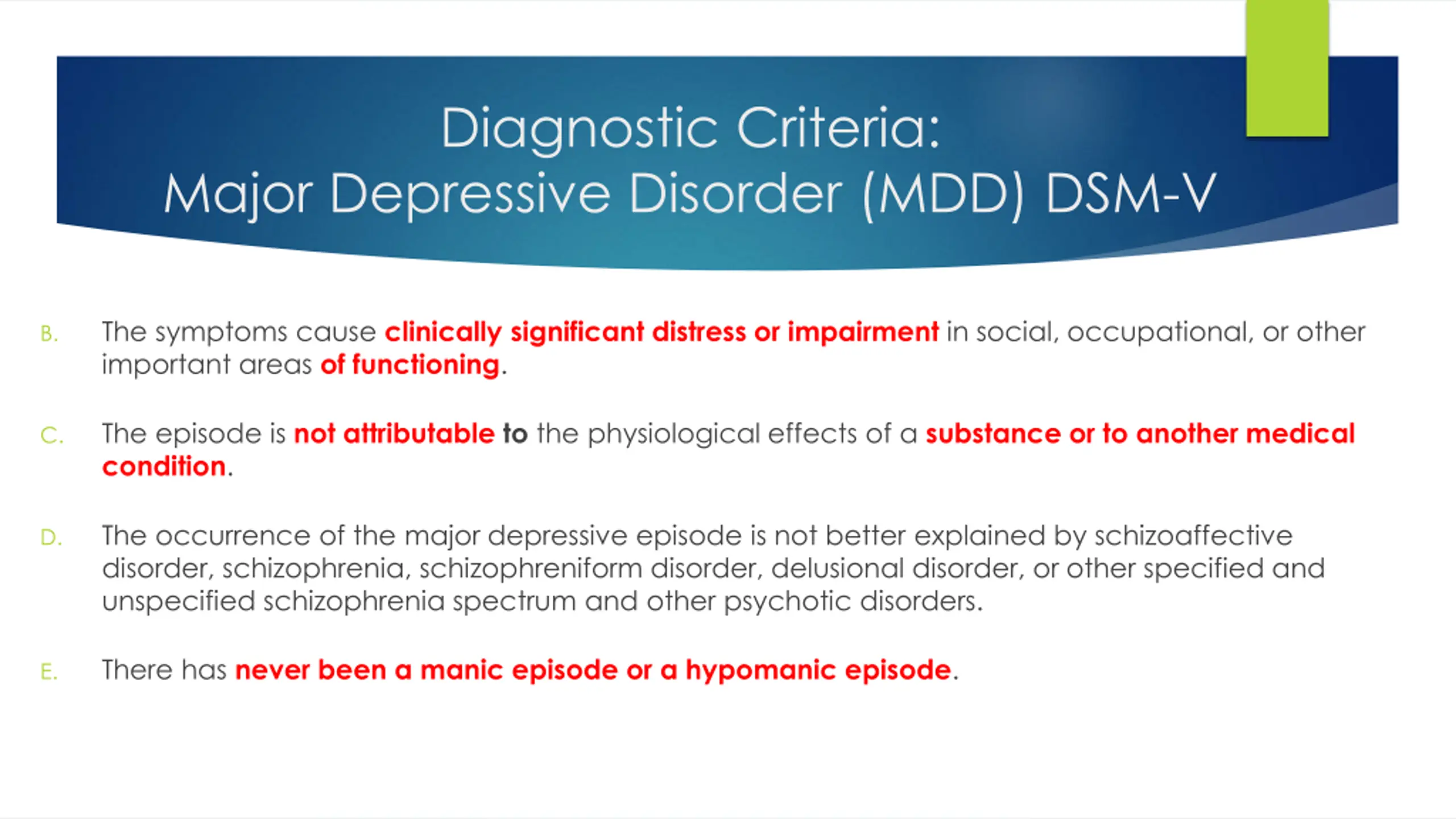 Diagnostic Criteria:
Major Depressive Disorder (MDD) DSM-V

B. The symptoms cause clinically significant distress or impairment in social, occupational, or other important areas of functioning.

C. The episode is not attributable to the physiological effects of a substance or to another medical condition.

D. The occurrence of the major depressive episode is not better explained by schizoaffective disorder, schizophrenia, schizophreniform disorder, delusional disorder, or other specified and unspecified schizophrenia spectrum and other psychotic disorders.

E. There has never been a manic episode or a hypomanic episode.